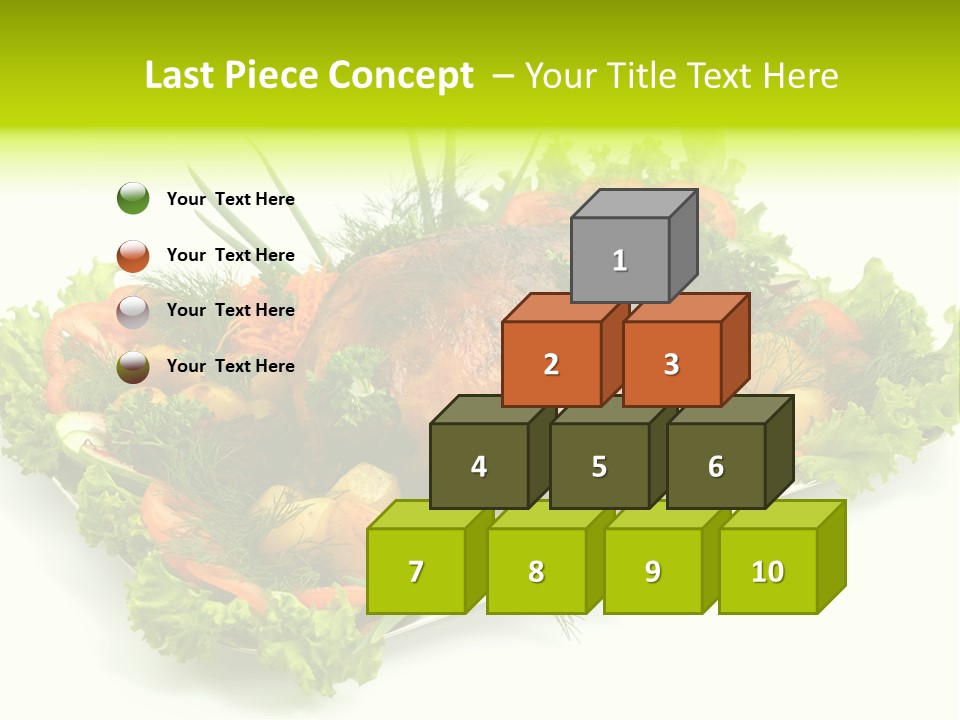 Last Piece Concept – Your Title Text Here

Your Text Here

Your Text Here

Your Text Here

Your Text Here

1

2

3

4

5

6

7

8

9

10